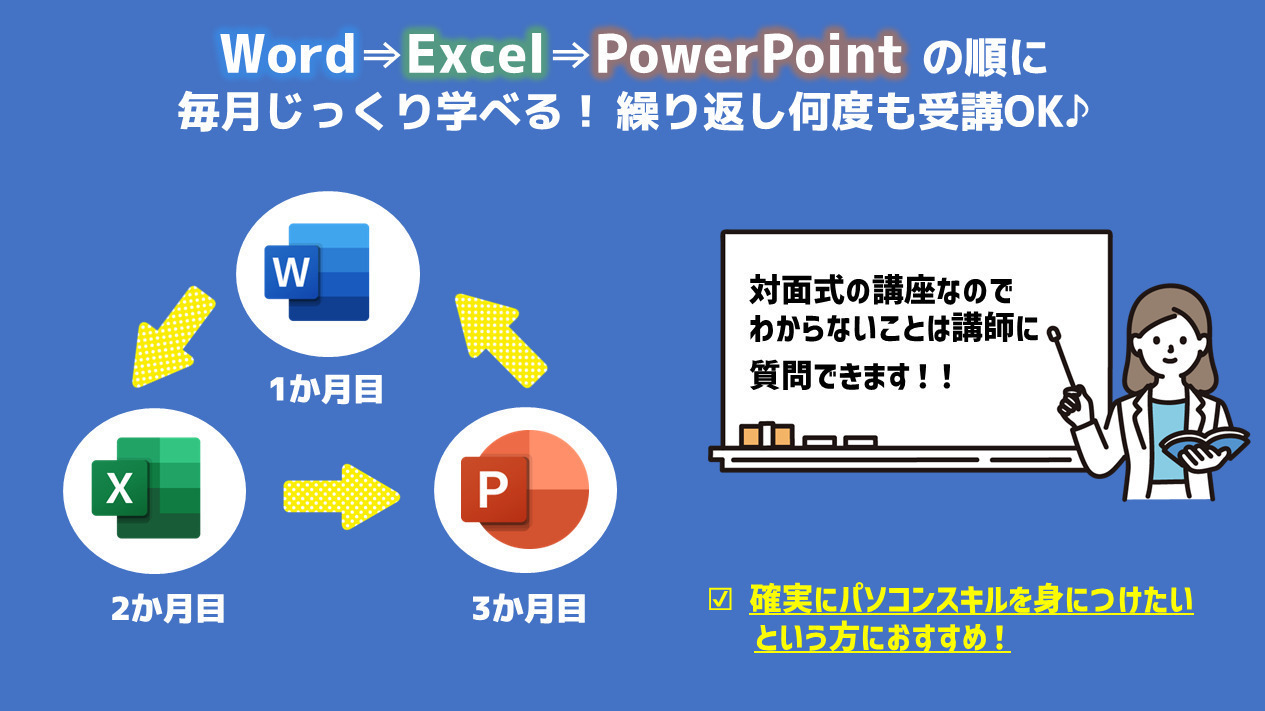 Word⇒Excel⇒PowerPoint の順に
毎月じっくり学べる！ 繰り返し何度も受講OK♪

W

1か月目

X

2か月目

P

3か月目

対面式の講座なので
わからないことは講師に
質問できます！！

☑ 確実にパソコンスキルを身につけたい
という方におすすめ！